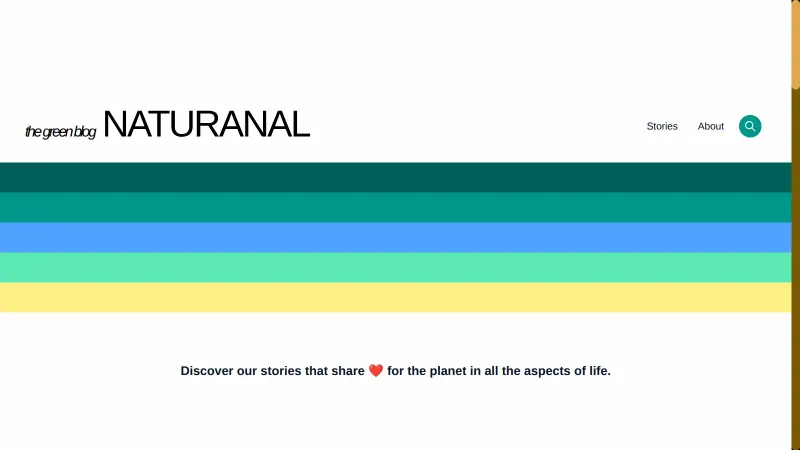 the green blog NATURANAL

Stories About

Discover our stories that share ❤️ for the planet in all the aspects of life.